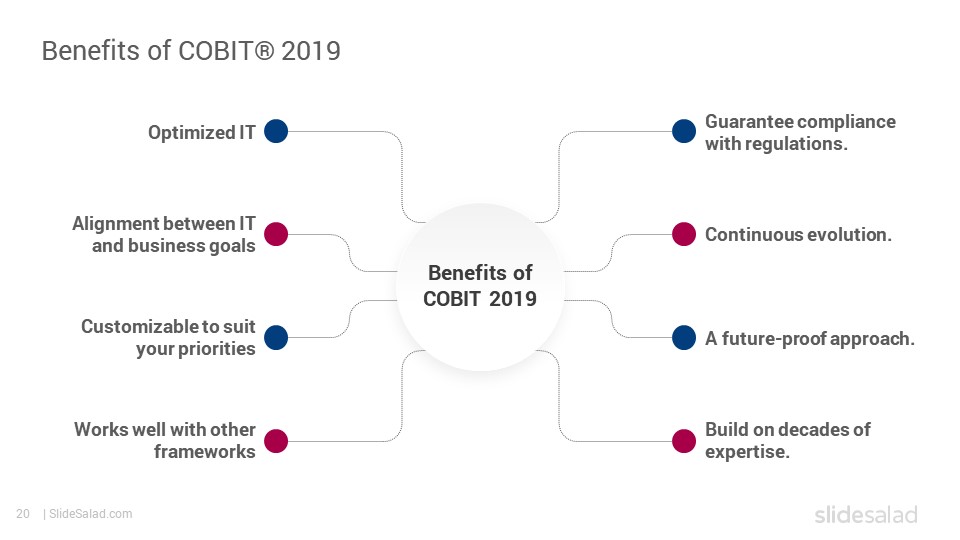 Benefits of COBIT® 2019

Optimized IT

Alignment between IT and business goals

Customizable to suit your priorities

Works well with other frameworks

Benefits of COBIT 2019

Guarantee compliance with regulations.

Continuous evolution.

A future-proof approach.

Build on decades of expertise.

20 | SlideSalad.com

slidesalad